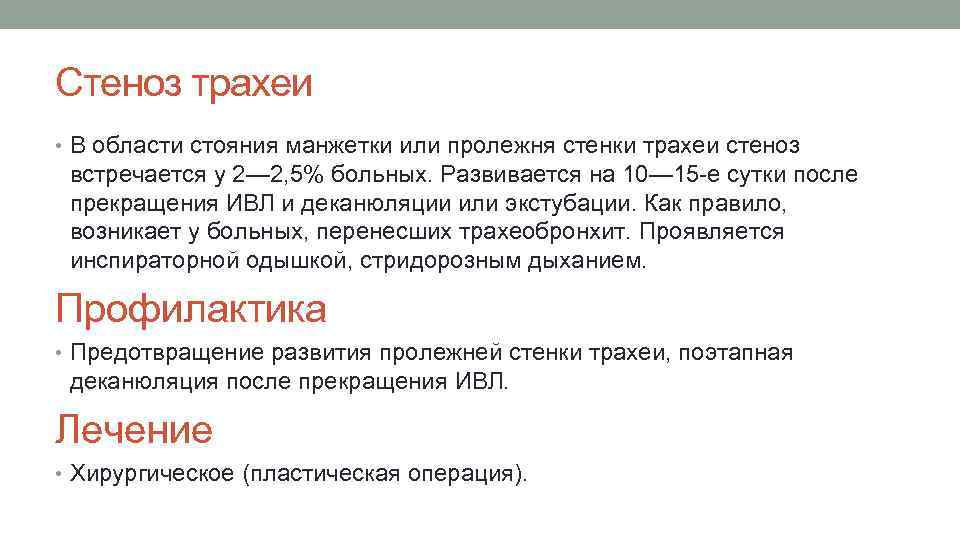 Стеноз трахеи

• В области стояния манжетки или пролежня стенки трахеи стеноз встречается у 2—2,5% больных. Развивается на 10—15-е сутки после прекращения ИВЛ и деканюляции или экстубации. Как правило, возникает у больных, перенесших трахеобронхит. Проявляется инспираторной одышкой, стридорозным дыханием.

Профилактика

• Предотвращение развития пролежней стенки трахеи, поэтапная деканюляция после прекращения ИВЛ.

Лечение

• Хирургическое (пластическая операция).